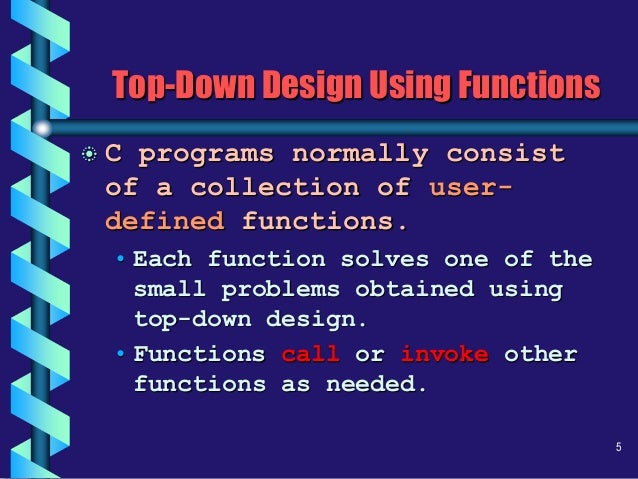 Top-Down Design Using Functions

C programs normally consist of a collection of user-defined functions.

• Each function solves one of the small problems obtained using top-down design.
• Functions call or invoke other functions as needed.

5